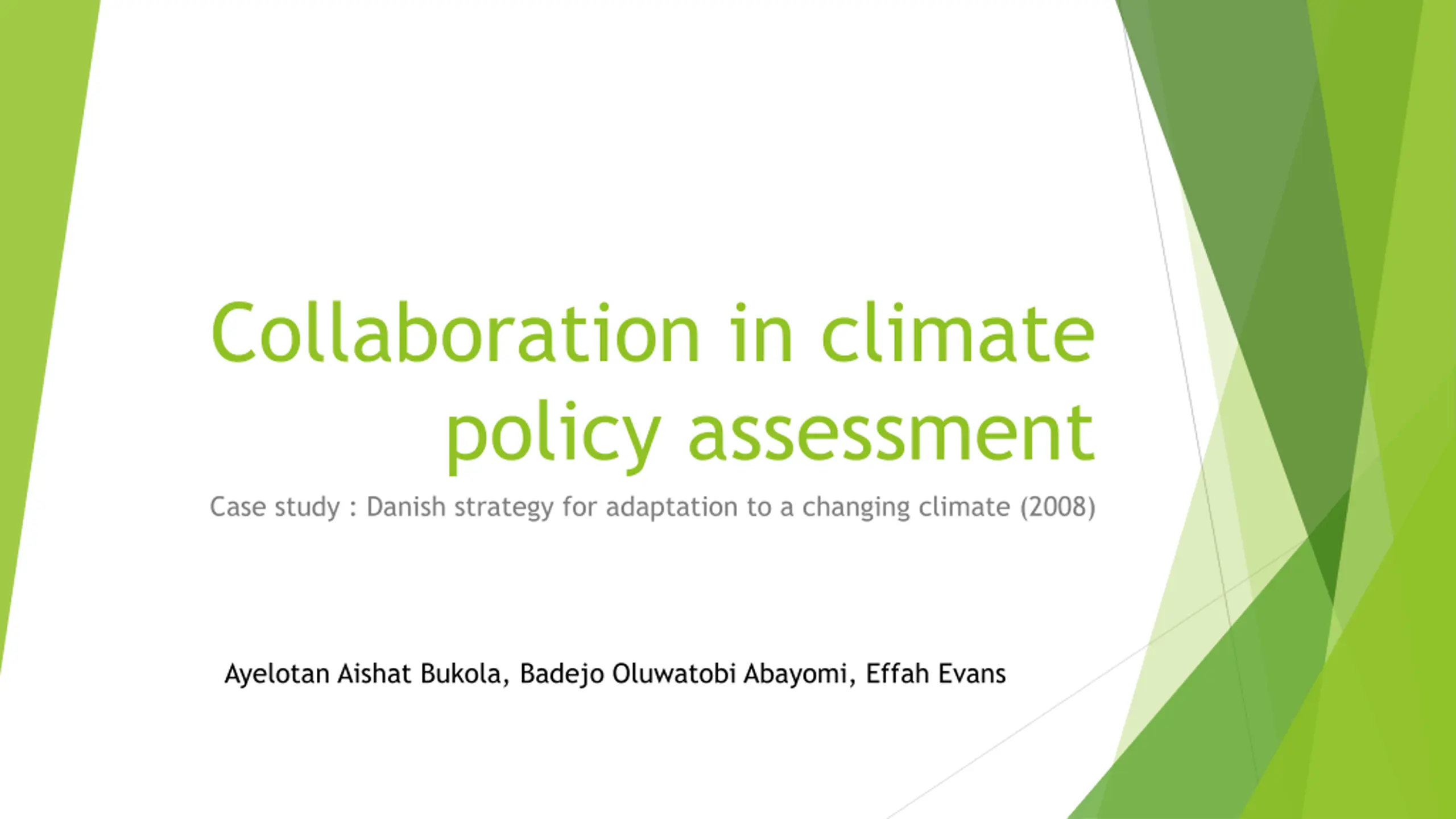 Collaboration in climate policy assessment

Case study : Danish strategy for adaptation to a changing climate (2008)

Ayelotan Aishat Bukola, Badejo Oluwatobi Abayomi, Effah Evans